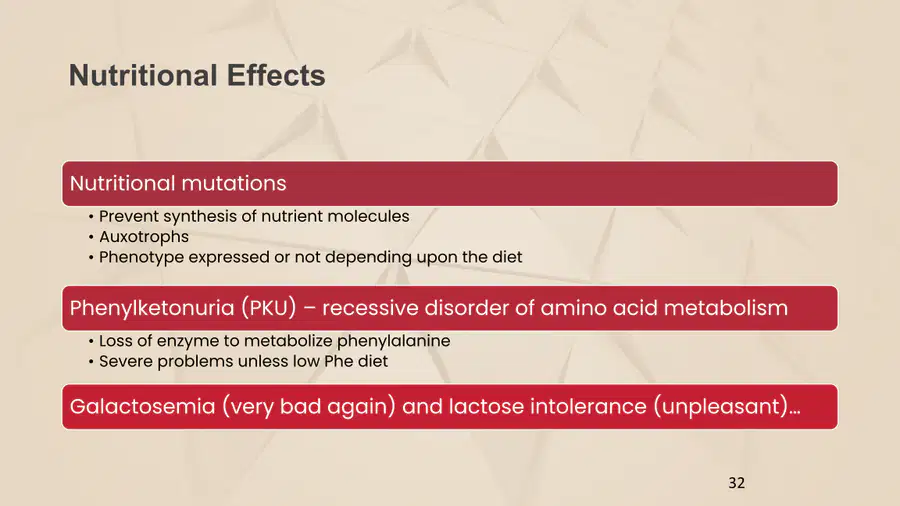 Nutritional Effects

Nutritional mutations

• Prevent synthesis of nutrient molecules
• Auxotrophs
• Phenotype expressed or not depending upon the diet

Phenylketonuria (PKU) – recessive disorder of amino acid metabolism

• Loss of enzyme to metabolize phenylalanine
• Severe problems unless low Phe diet

Galactosemia (very bad again) and lactose intolerance (unpleasant)…

32